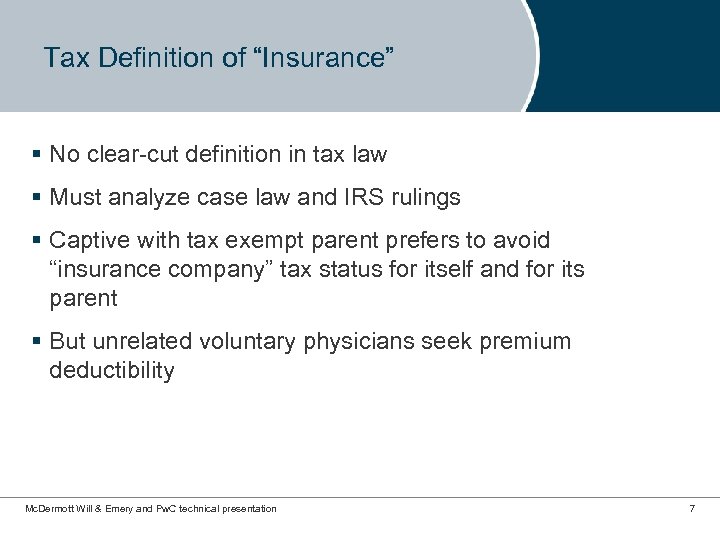 Tax Definition of “Insurance”

▪ No clear-cut definition in tax law

▪ Must analyze case law and IRS rulings

▪ Captive with tax exempt parent prefers to avoid “insurance company” tax status for itself and for its parent

▪ But unrelated voluntary physicians seek premium deductibility

McDermott Will & Emery and PwC technical presentation

7